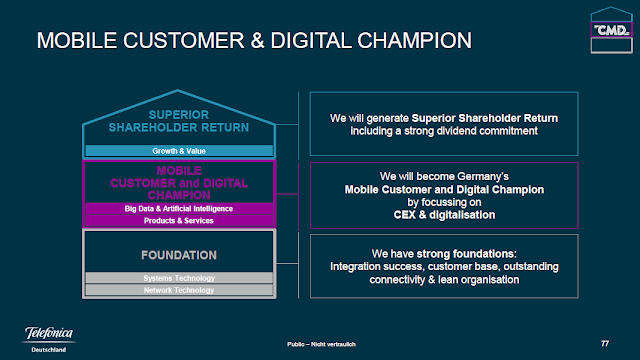 MOBILE CUSTOMER & DIGITAL CHAMPION

CMD

SUPERIOR SHAREHOLDER RETURN

Growth & Value

MOBILE CUSTOMER and DIGITAL CHAMPION

Big Data & Artificial Intelligence

Products & Services

FOUNDATION

Systems Technology

Network Technology

We will generate Superior Shareholder Return including a strong dividend commitment

We will become Germany's Mobile Customer and Digital Champion by focussing on CEX & digitalisation

We have strong foundations: Integration success, customer base, outstanding connectivity & lean organisation

Telefónica Deutschland

Public – Nicht vertraulich

77